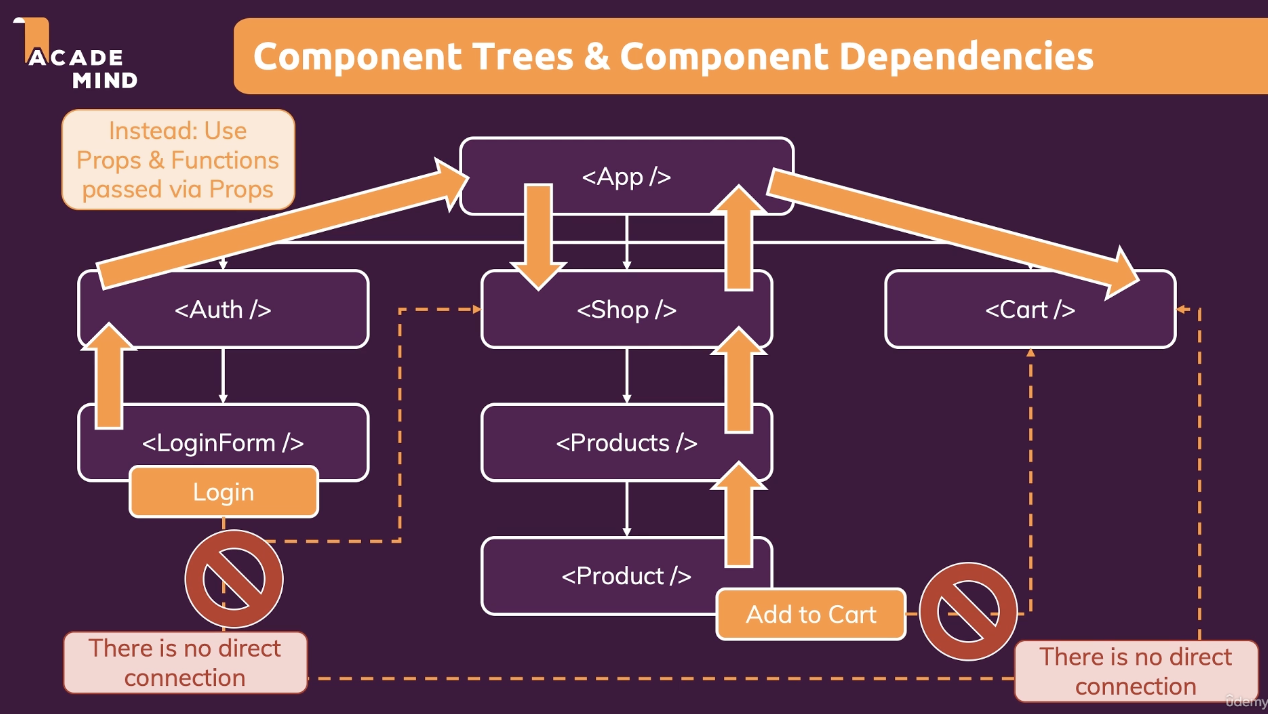 ACADE MIND

Component Trees & Component Dependencies

Instead: Use Props & Functions passed via Props

<App />

<Auth />

<Shop />

<Cart />

<LoginForm />

Login

<Products />

<Product />

Add to Cart

There is no direct connection

There is no direct connection

ûdemy